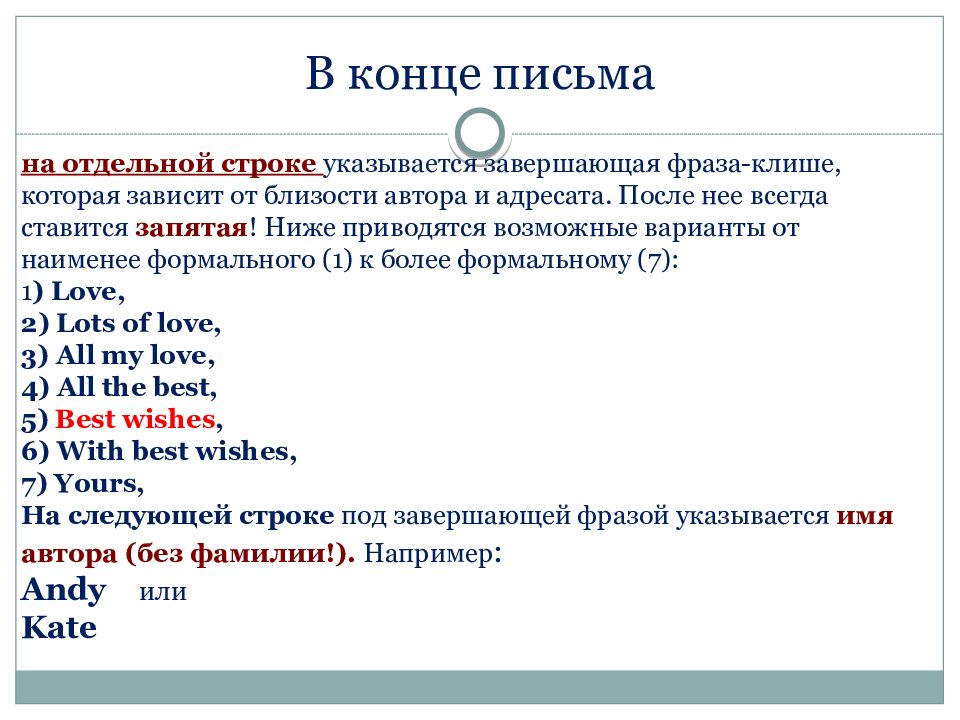 В конце письма

на отдельной строке указывается завершающая фраза-клише, которая зависит от близости автора и адресата. После нее всегда ставится запятая! Ниже приводятся возможные варианты от наименее формального (1) к более формальному (7):
1) Love,
2) Lots of love,
3) All my love,
4) All the best,
5) Best wishes,
6) With best wishes,
7) Yours,
На следующей строке под завершающей фразой указывается имя автора (без фамилии!). Например:
Andy или
Kate